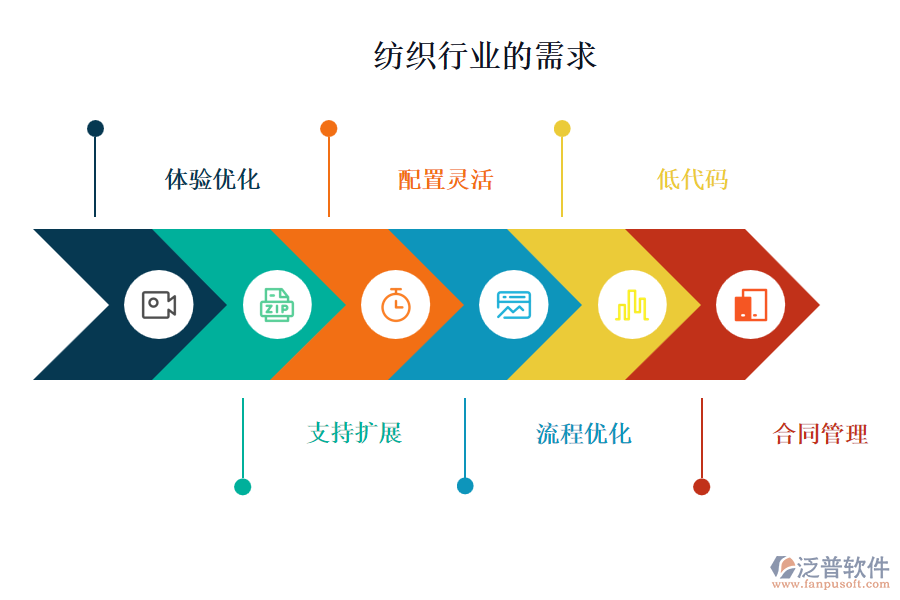 纺织行业的需求

体验优化

配置灵活

低代码

ZIP

支持扩展

流程优化

合同管理

泛普软件
www.fanpusoft.com